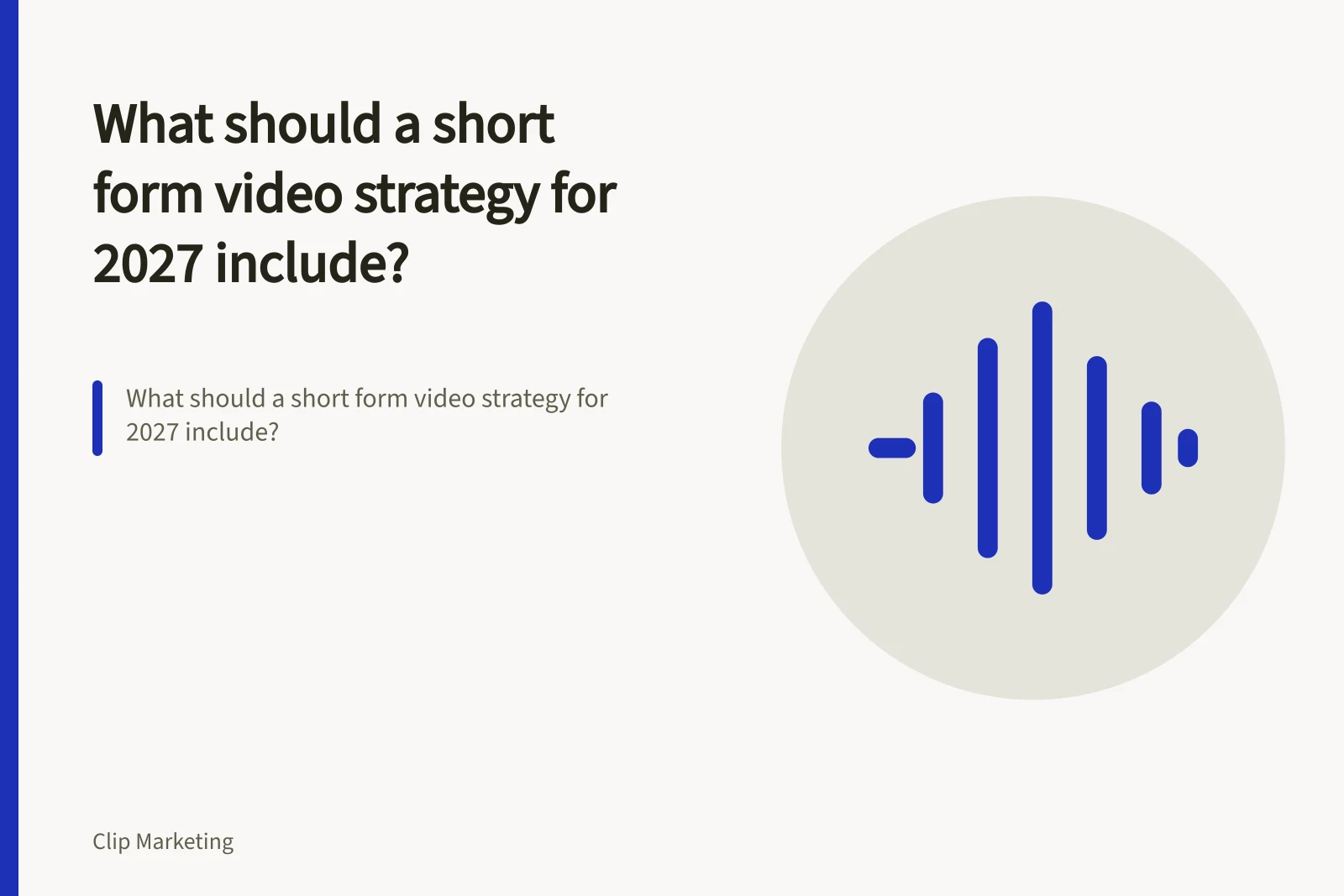 What should a short form video strategy for 2027 include?

What should a short form video strategy for 2027 include?

Clip Marketing